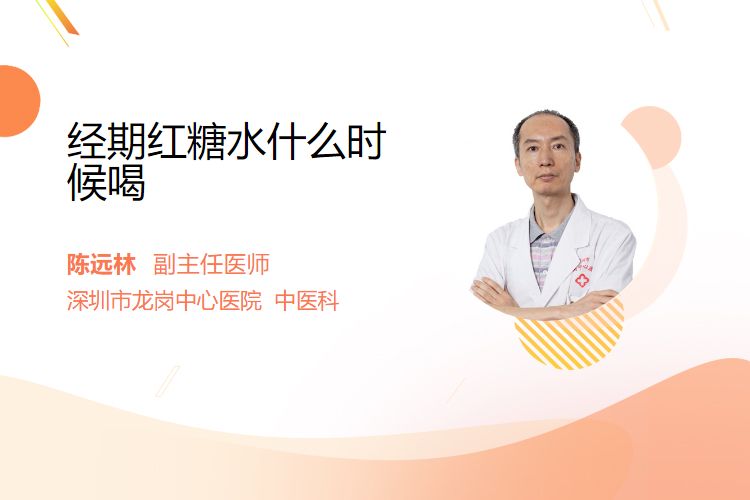 经期红糖水什么时候喝

陈远林 副主任医师

深圳市龙岗中心医院 中医科